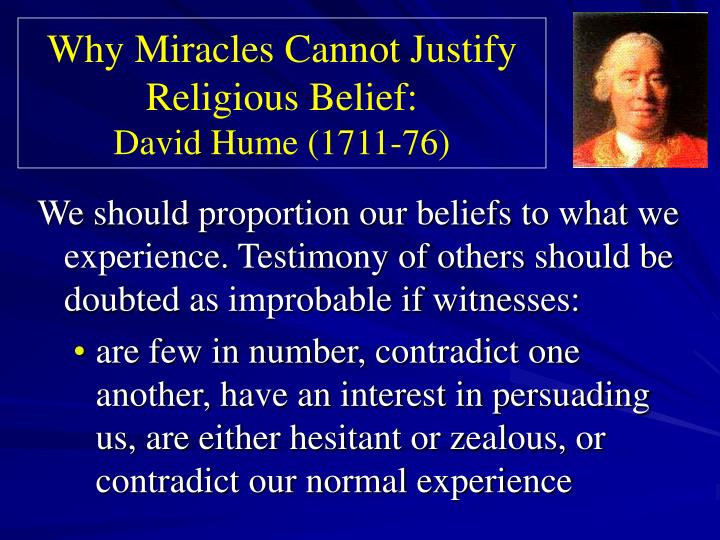 Why Miracles Cannot Justify Religious Belief:
David Hume (1711-76)

We should proportion our beliefs to what we experience. Testimony of others should be doubted as improbable if witnesses:

• are few in number, contradict one another, have an interest in persuading us, are either hesitant or zealous, or contradict our normal experience